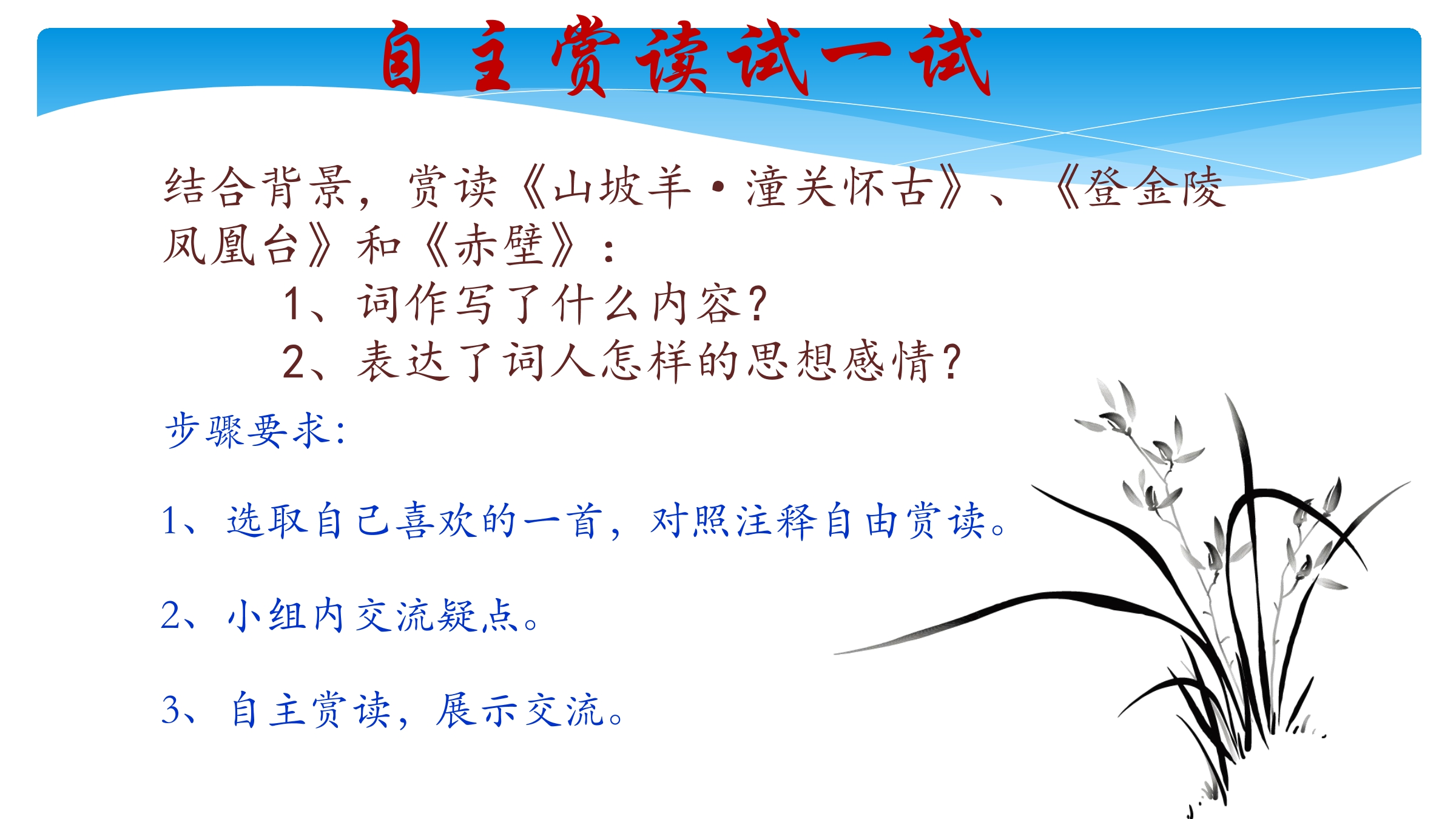 自主赏读试一试

结合背景，赏读《山坡羊·潼关怀古》、《登金陵凤凰台》和《赤壁》：

1、词作写了什么内容？

2、表达了词人怎样的思想感情？

步骤要求：

1、选取自己喜欢的一首，对照注释自由赏读。

2、小组内交流疑点。

3、自主赏读，展示交流。